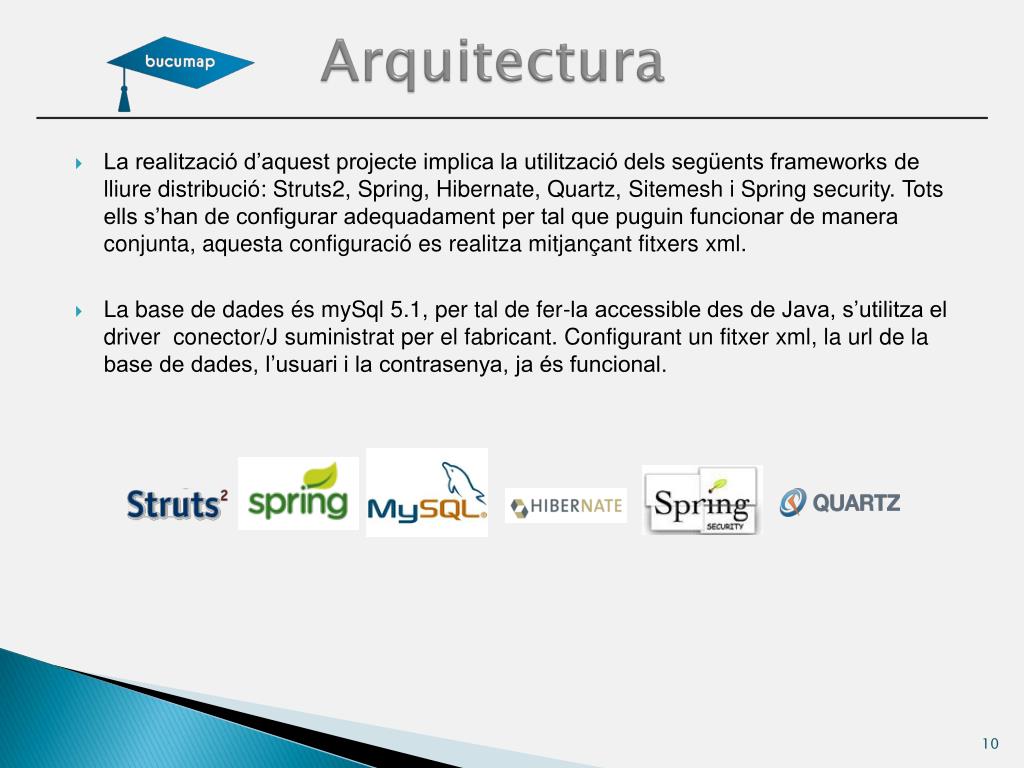 bucumap

Arquitectura

La realització d’aquest projecte implica la utilització dels següents frameworks de lliure distribució: Struts2, Spring, Hibernate, Quartz, Sitemesh i Spring security. Tots ells s’han de configurar adequadament per tal que puguin funcionar de manera conjunta, aquesta configuració es realitza mitjançant fitxers xml.

La base de dades és mySql 5.1, per tal de fer-la accessible des de Java, s’utilitza el driver conector/J suministrat per el fabricant. Configurant un fitxer xml, la url de la base de dades, l’usuari i la contrasenya, ja és funcional.

Struts$^2$ spring MySQL HIBERNATE Spring SECURITY QUARTZ

10